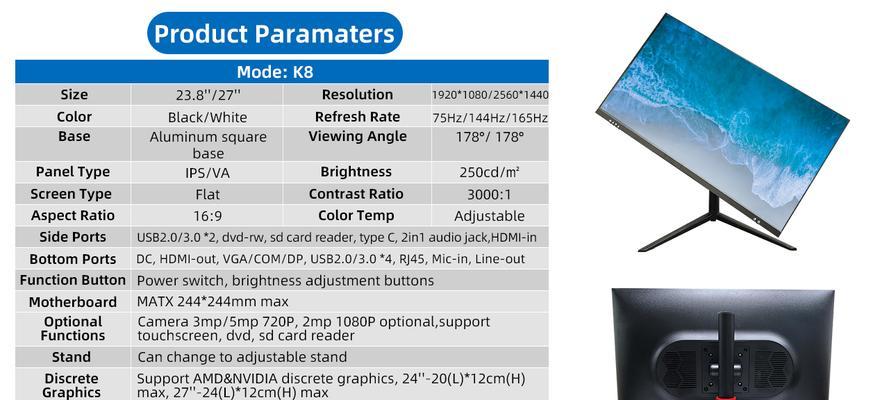 Product Paramaters

| Mode: K8 | | | |
|---|---|---|---|
| Size | 23.8''/27'' | Resolution | 1920*1080/2560*1440 |
| Color | Black/White | Refresh Rate | 75Hz/144Hz/165Hz |
| Base | Aluminum square base | Viewing Angle | 178°/ 178° |
| Panel Type | IPS/VA | Brightness | 250cd/m² |
| Screen Type | Flat | Contrast Ratio | 3000:1 |
| Aspect Ratio | 16:9 | Color Temp | Adjustable |
| Side Ports | USB2.0/3.0 *2, dvd-rw, sd card reader, type C, 2in1 audio jack,HDMI-in | | |
| Bottom Ports | DC, HDMI-out, VGA/COM/DP, USB2.0/3.0 *4, RJ45, Mic-in, Line-out | | |
| Function Button | Power switch, brightness adjustment buttons | | |
| Motherboard | MATX 244*244mm max | | |
| Optional Functions | Camera 3mp/5mp 720P, 2mp 1080P optional,support touchscreen, dvd, sd card reader | | |
| Stand | Can change to adjustable stand | | |
| Discrete Graphics | Support AMD&NVIDIA discrete graphics, 24''-20(L)*12cm(H) max, 27''-24(L)*12cm(H) max | | |